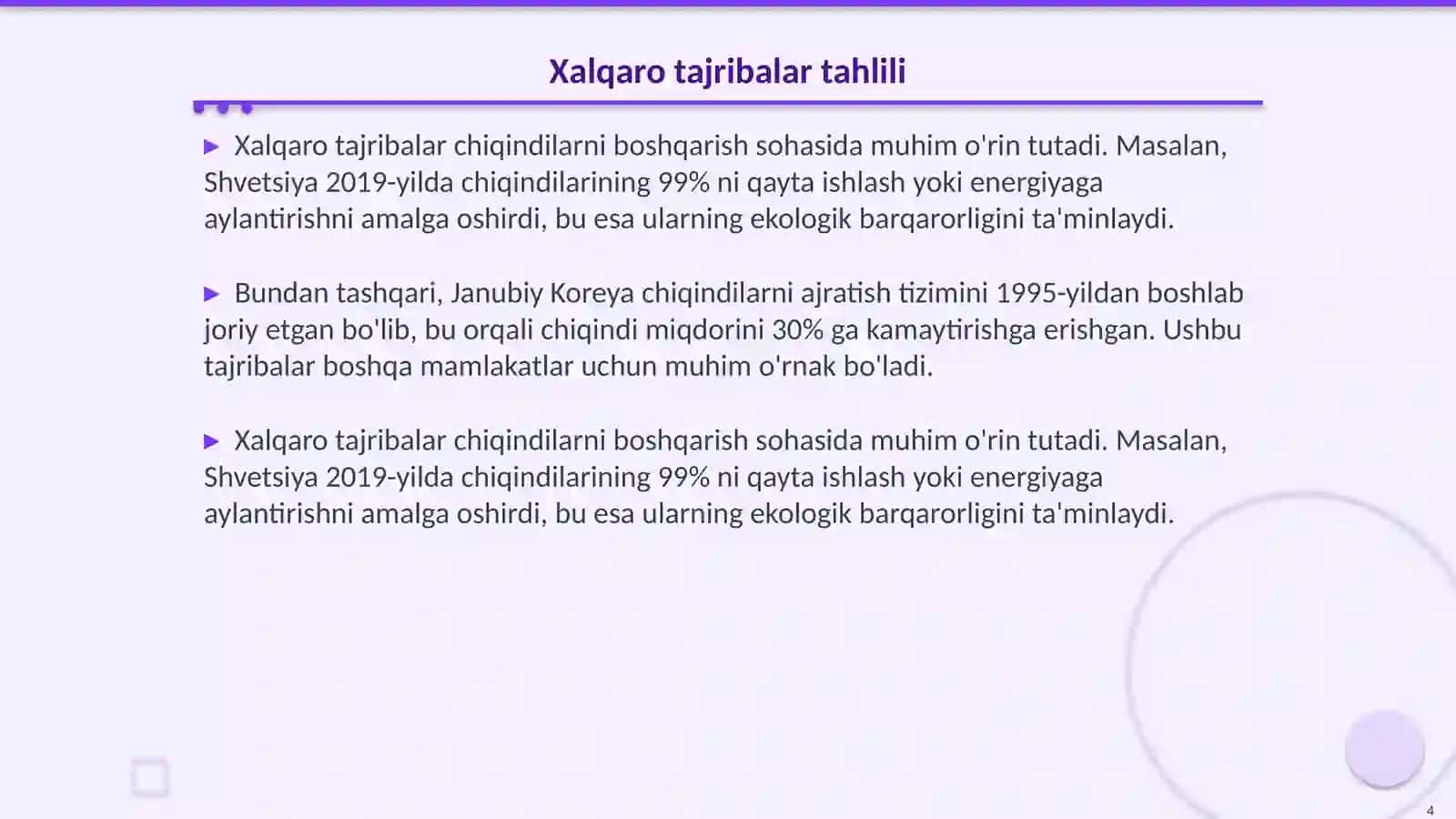 Xalqaro tajribalar tahlili

▶ Xalqaro tajribalar chiqindilarni boshqarish sohasida muhim o'rin tutadi. Masalan, Shvetsiya 2019-yilda chiqindilarining 99% ni qayta ishlash yoki energiyaga aylantirishni amalga oshirdi, bu esa ularning ekologik barqarorligini ta'minlaydi.

▶ Bundan tashqari, Janubiy Koreya chiqindilarni ajratish tizimini 1995-yildan boshlab joriy etgan bo'lib, bu orqali chiqindi miqdorini 30% ga kamaytirishga erishgan. Ushbu tajribalar boshqa mamlakatlar uchun muhim o'rnak bo'ladi.

▶ Xalqaro tajribalar chiqindilarni boshqarish sohasida muhim o'rin tutadi. Masalan, Shvetsiya 2019-yilda chiqindilarining 99% ni qayta ishlash yoki energiyaga aylantirishni amalga oshirdi, bu esa ularning ekologik barqarorligini ta'minlaydi.

4